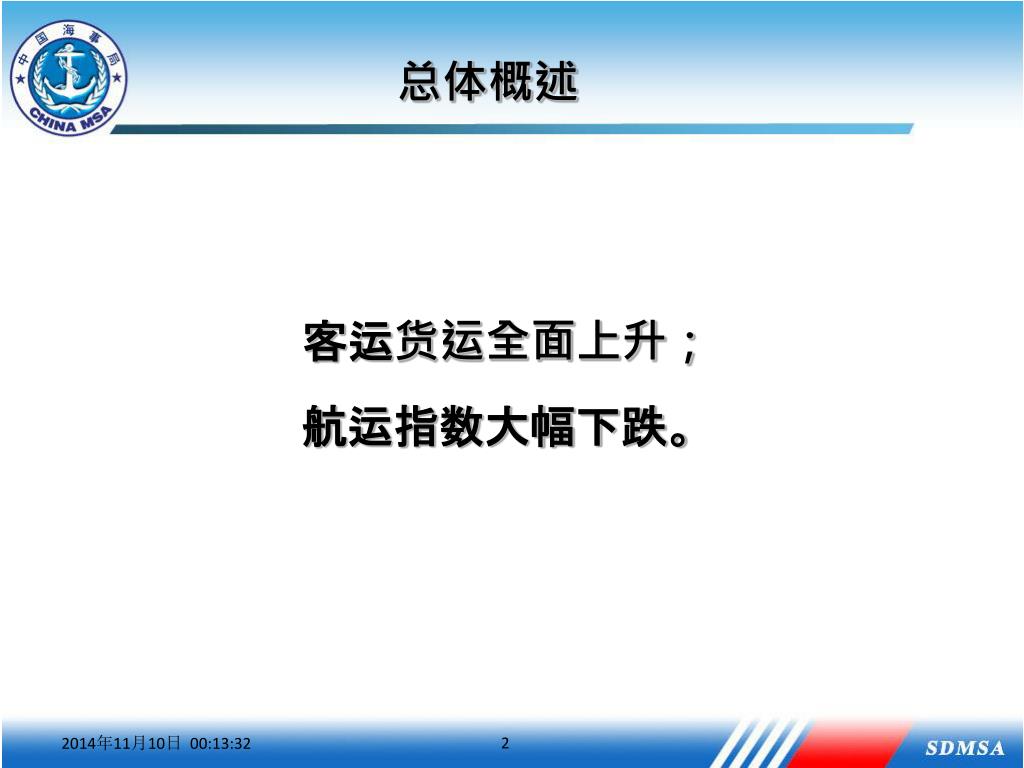 中国海事局
CHINA MSA

总体概述

客运货运全面上升；

航运指数大幅下跌。

2014年11月10日 00:13:32

2

SDMSA